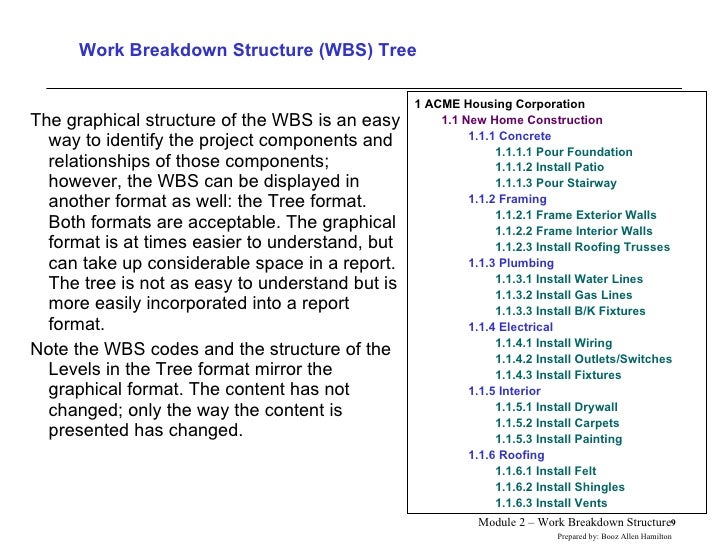 Work Breakdown Structure (WBS) Tree

The graphical structure of the WBS is an easy way to identify the project components and relationships of those components; however, the WBS can be displayed in another format as well: the Tree format. Both formats are acceptable. The graphical format is at times easier to understand, but can take up considerable space in a report. The tree is not as easy to understand but is more easily incorporated into a report format.

Note the WBS codes and the structure of the Levels in the Tree format mirror the graphical format. The content has not changed; only the way the content is presented has changed.

1 ACME Housing Corporation
1.1 New Home Construction
1.1.1 Concrete
1.1.1.1 Pour Foundation
1.1.1.2 Install Patio
1.1.1.3 Pour Stairway
1.1.2 Framing
1.1.2.1 Frame Exterior Walls
1.1.2.2 Frame Interior Walls
1.1.2.3 Install Roofing Trusses
1.1.3 Plumbing
1.1.3.1 Install Water Lines
1.1.3.2 Install Gas Lines
1.1.3.3 Install B/K Fixtures
1.1.4 Electrical
1.1.4.1 Install Wiring
1.1.4.2 Install Outlets/Switches
1.1.4.3 Install Fixtures
1.1.5 Interior
1.1.5.1 Install Drywall
1.1.5.2 Install Carpets
1.1.5.3 Install Painting
1.1.6 Roofing
1.1.6.1 Install Felt
1.1.6.2 Install Shingles
1.1.6.3 Install Vents

Module 2 – Work Breakdown Structure 9
Prepared by: Booz Allen Hamilton